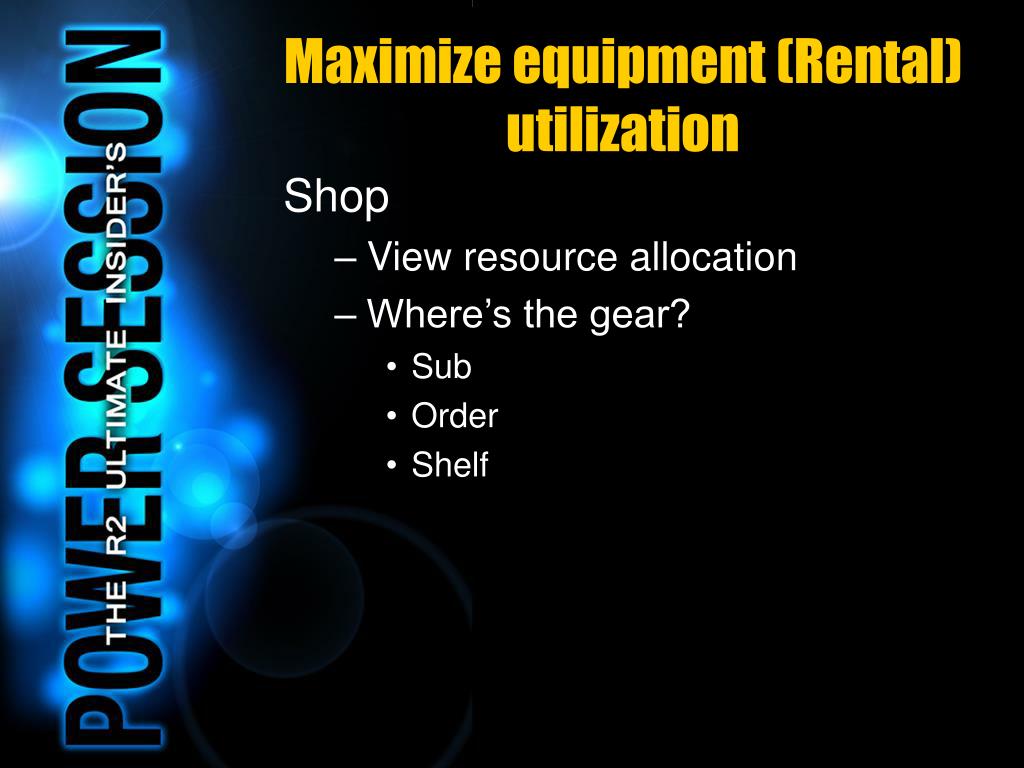 THE R2 ULTIMATE INSIDER'S
POWER SESSION

Maximize equipment (Rental) utilization

Shop
– View resource allocation
– Where's the gear?
• Sub
• Order
• Shelf